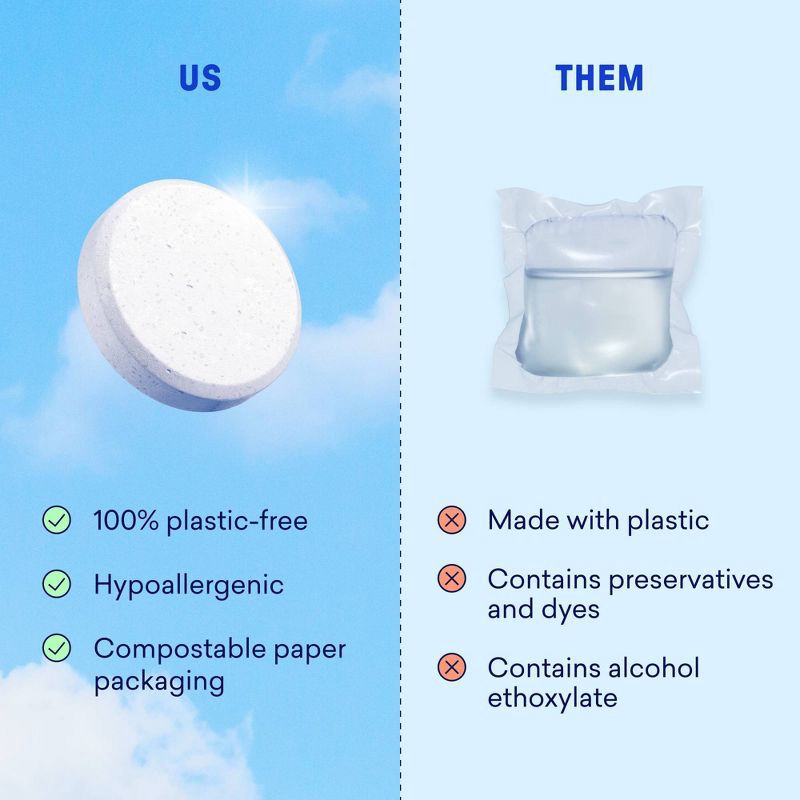 US

100% plastic-free

Hypoallergenic

Compostable paper packaging

THEM

Made with plastic

Contains preservatives and dyes

Contains alcohol ethoxylate